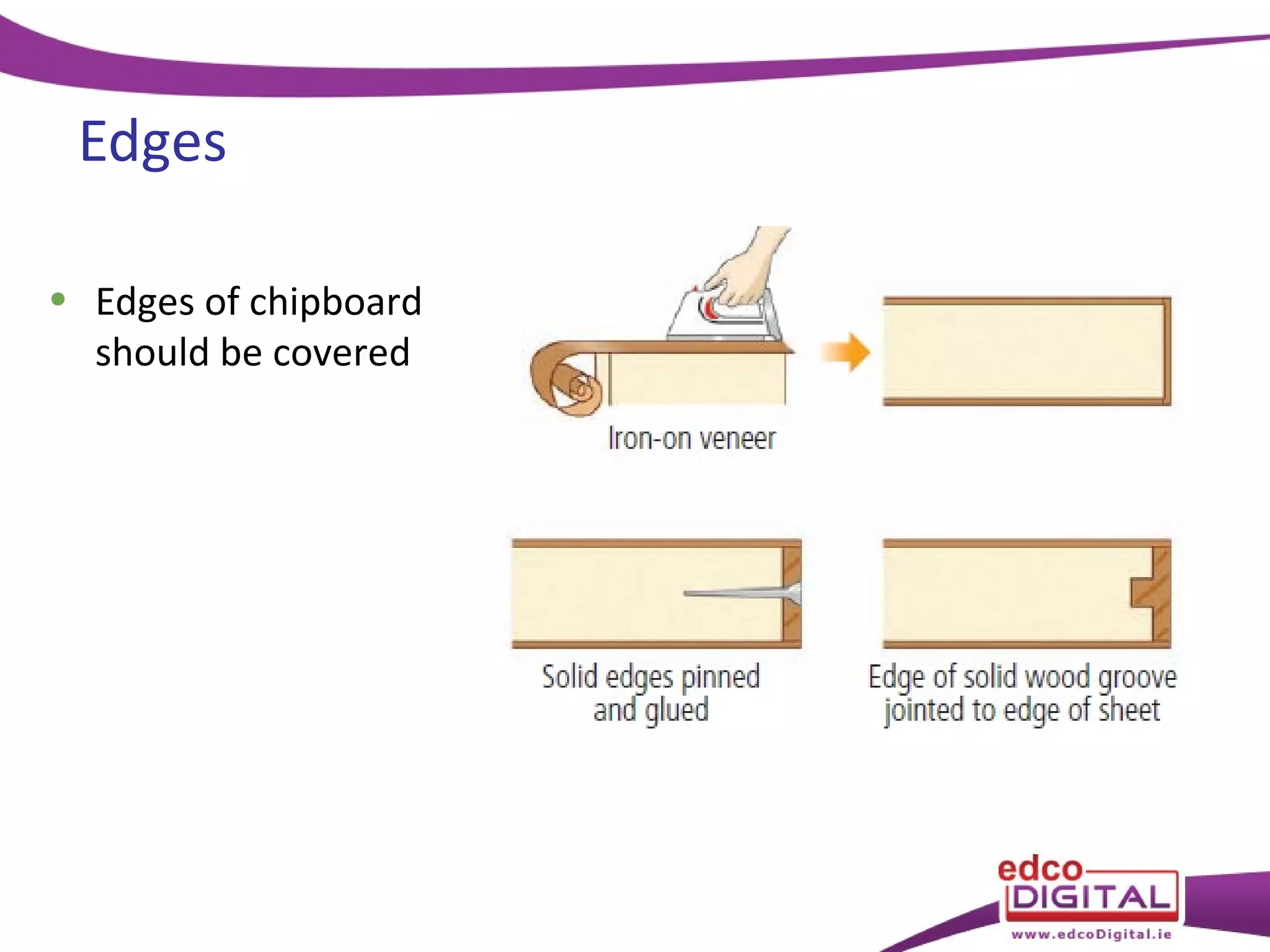 Edges

• Edges of chipboard should be covered

Iron-on veneer

Solid edges pinned and glued

Edge of solid wood groove jointed to edge of sheet

edco DIGITAL
www.edcoDigital.ie